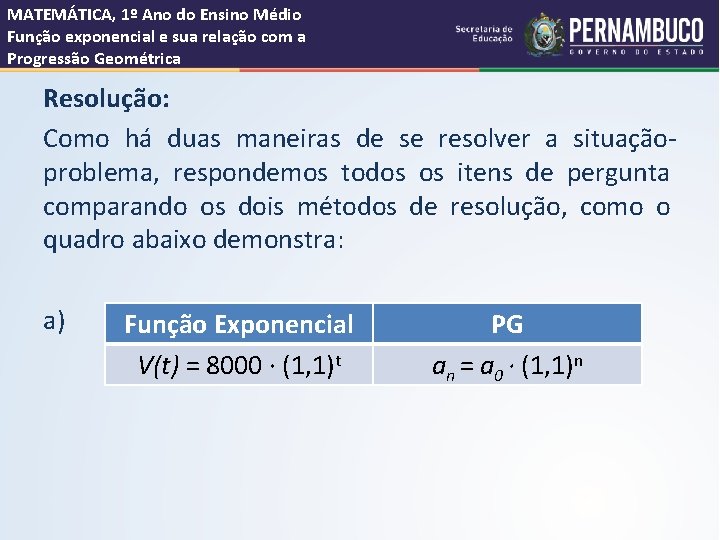 MATEMÁTICA, 1º Ano do Ensino Médio
Função exponencial e sua relação com a Progressão Geométrica

Secretaria de Educação
PERNAMBUCO
GOVERNO DO ESTADO

Resolução:

Como há duas maneiras de se resolver a situação-problema, respondemos todos os itens de pergunta comparando os dois métodos de resolução, como o quadro abaixo demonstra:

a)

| Função Exponencial | PG |
|---|---|
| $V(t) = 8000 \cdot (1,1)^t$ | $a_n = a_0 \cdot (1,1)^n$ |